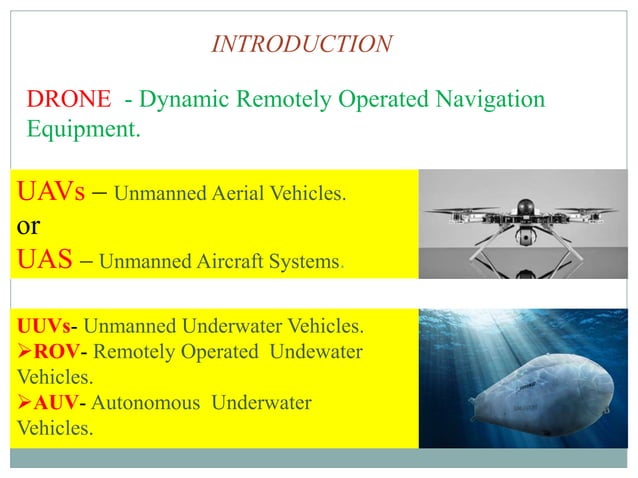 INTRODUCTION

DRONE - Dynamic Remotely Operated Navigation Equipment.

UAVs – Unmanned Aerial Vehicles.
or
UAS – Unmanned Aircraft Systems.

UUVs- Unmanned Underwater Vehicles.
➢ROV- Remotely Operated Undewater Vehicles.
➢AUV- Autonomous Underwater Vehicles.